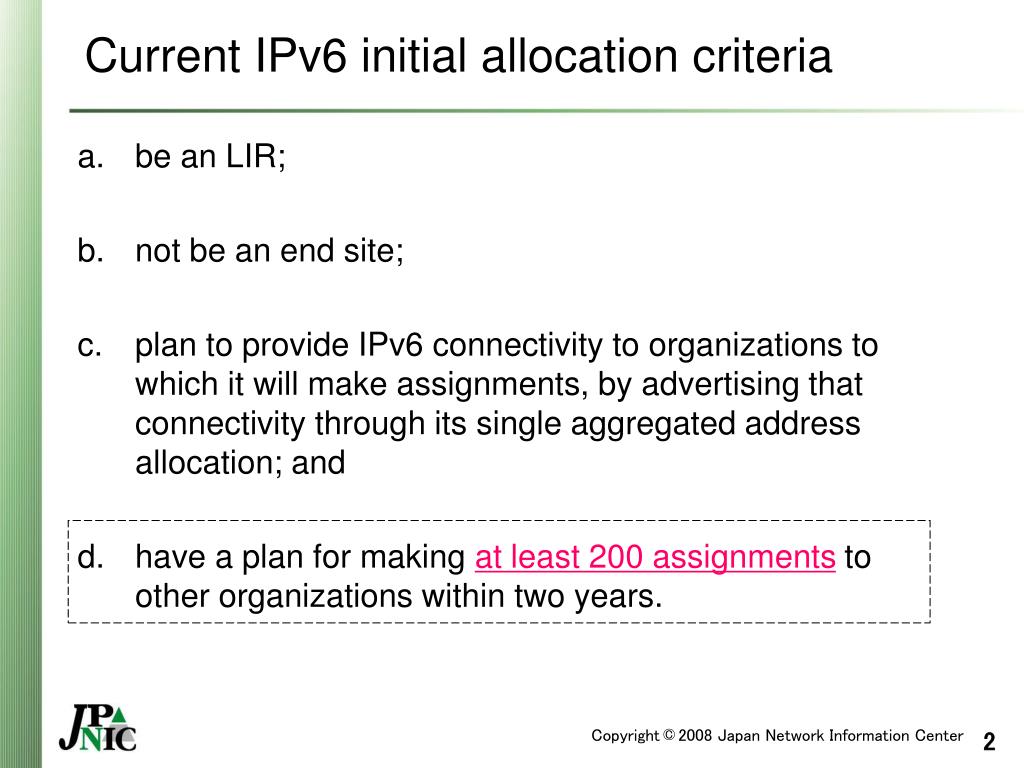 Current IPv6 initial allocation criteria

a. be an LIR;

b. not be an end site;

c. plan to provide IPv6 connectivity to organizations to which it will make assignments, by advertising that connectivity through its single aggregated address allocation; and

d. have a plan for making at least 200 assignments to other organizations within two years.

JPNIC

Copyright © 2008 Japan Network Information Center

2